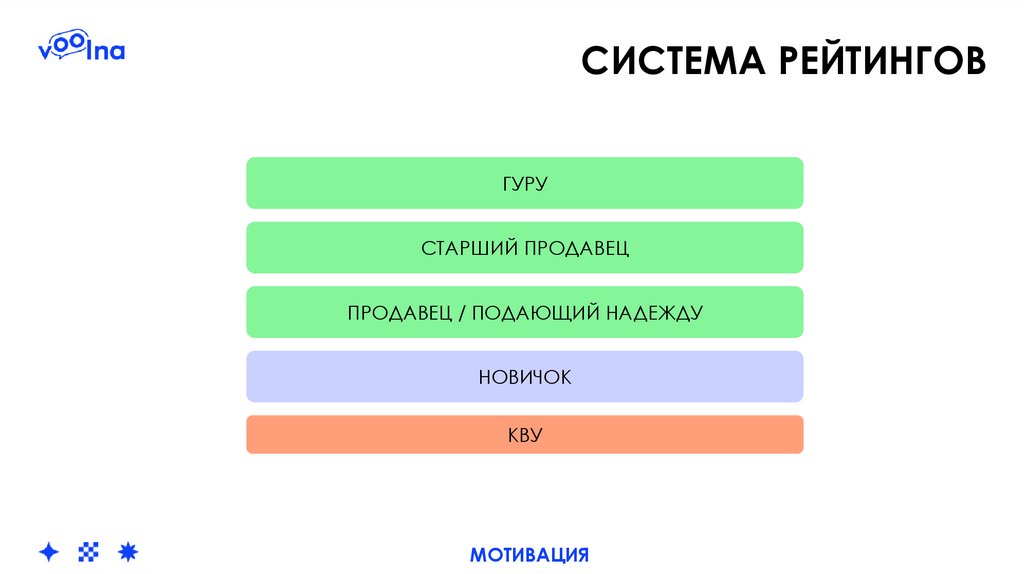 voolna

СИСТЕМА РЕЙТИНГОВ

ГУРУ

СТАРШИЙ ПРОДАВЕЦ

ПРОДАВЕЦ / ПОДАЮЩИЙ НАДЕЖДУ

НОВИЧОК

КВУ

МОТИВАЦИЯ